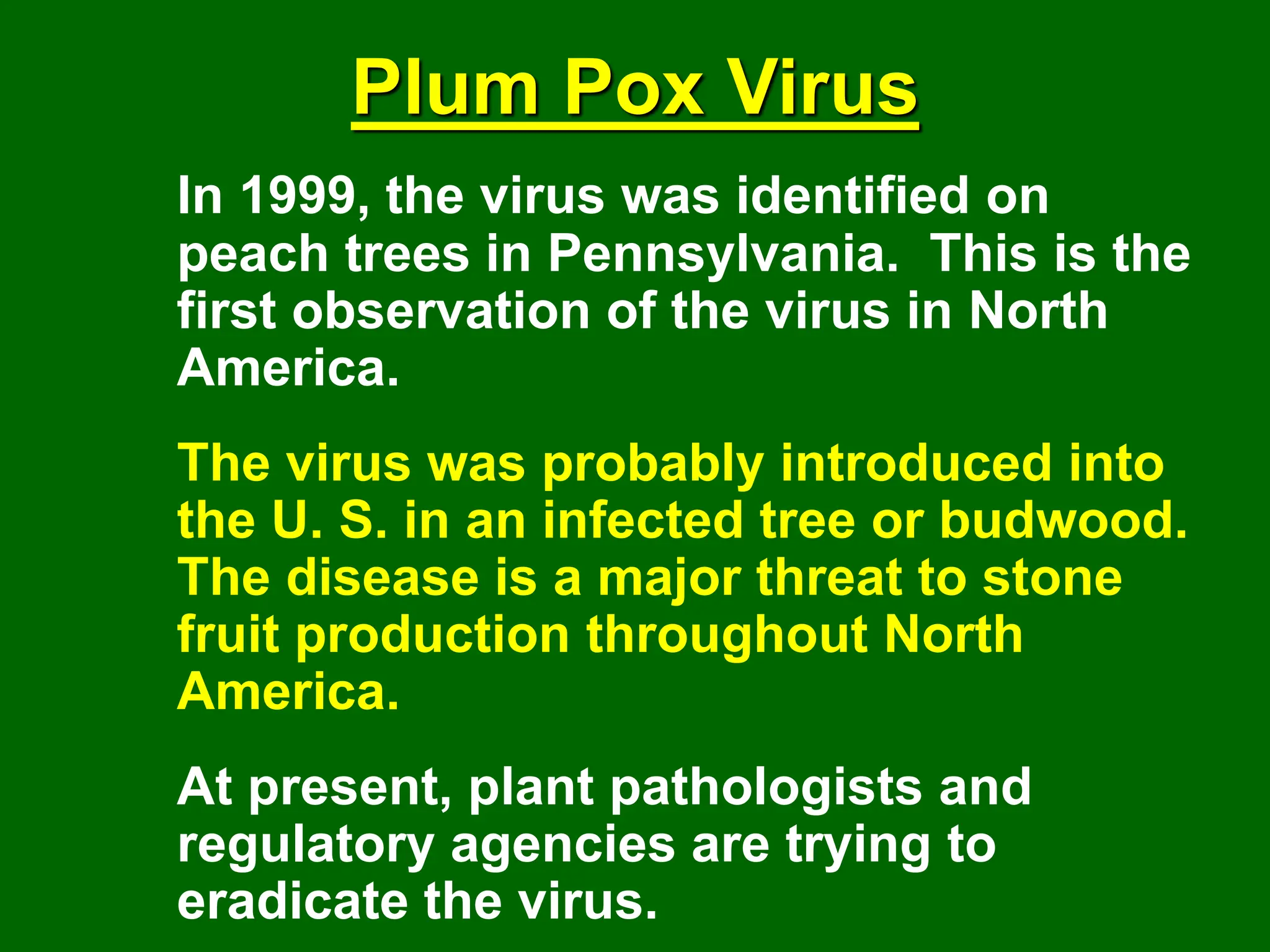 Plum Pox Virus

In 1999, the virus was identified on peach trees in Pennsylvania.  This is the first observation of the virus in North America.

The virus was probably introduced into the U. S. in an infected tree or budwood. The disease is a major threat to stone fruit production throughout North America.

At present, plant pathologists and regulatory agencies are trying to eradicate the virus.